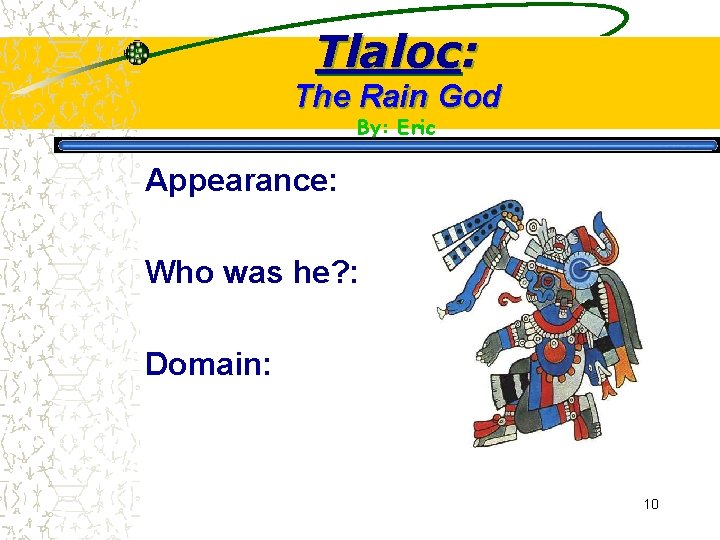 Tlaloc:
The Rain God
By: Eric

Appearance:

Who was he?:

Domain:

10